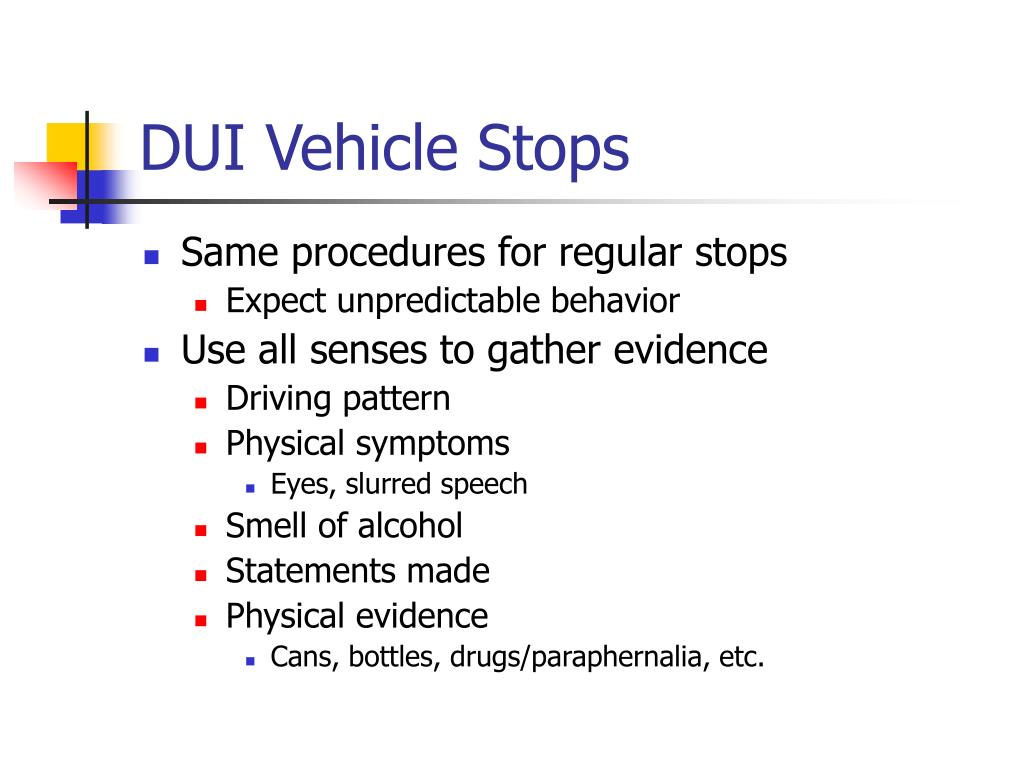 DUI Vehicle Stops

- Same procedures for regular stops
  - Expect unpredictable behavior
- Use all senses to gather evidence
  - Driving pattern
  - Physical symptoms
    - Eyes, slurred speech
  - Smell of alcohol
  - Statements made
  - Physical evidence
    - Cans, bottles, drugs/paraphernalia, etc.